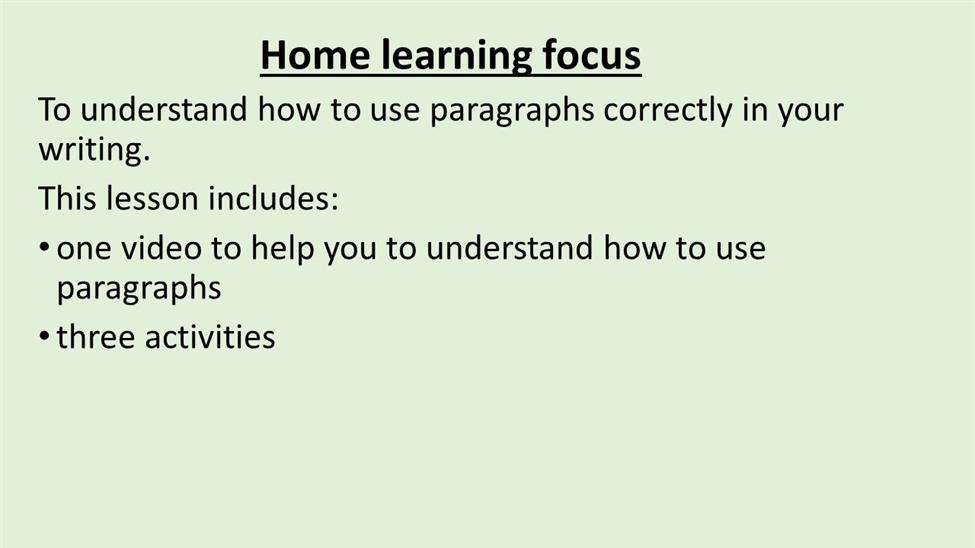 Home learning focus

To understand how to use paragraphs correctly in your writing.

This lesson includes:

• one video to help you to understand how to use paragraphs

• three activities